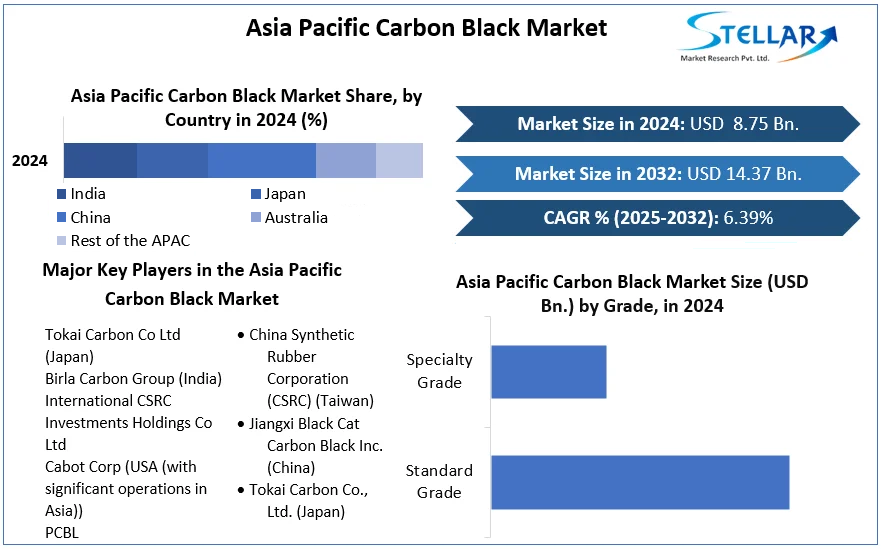 Asia Pacific Carbon Black Market

STELLAR
Market Research Pvt. Ltd.

Asia Pacific Carbon Black Market Share, by Country in 2024 (%)

2024

India
Japan
China
Australia
Rest of the APAC

Market Size in 2024: USD 8.75 Bn.

Market Size in 2032: USD 14.37 Bn.

CAGR % (2025-2032): 6.39%

Major Key Players in the Asia Pacific Carbon Black Market

Tokai Carbon Co Ltd (Japan)
Birla Carbon Group (India)
International CSRC Investments Holdings Co Ltd
Cabot Corp (USA (with significant operations in Asia))
PCBL

• China Synthetic Rubber Corporation (CSRC) (Taiwan)
• Jiangxi Black Cat Carbon Black Inc. (China)
• Tokai Carbon Co., Ltd. (Japan)

Asia Pacific Carbon Black Market Size (USD Bn.) by Grade, in 2024

Specialty Grade

Standard Grade